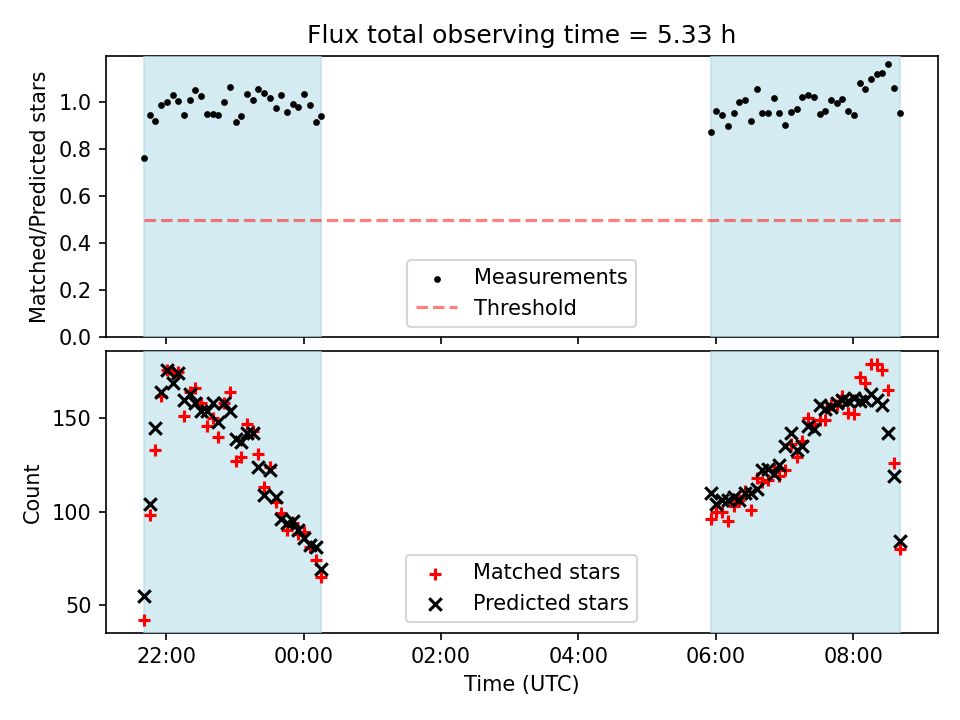 Flux total observing time = 5.33 h

Matched/Predicted stars
1.0
0.8
0.6
0.4
0.2
0.0

Measurements
Threshold

Count
150
100
50

Matched stars
Predicted stars

22:00
00:00
02:00
04:00
06:00
08:00
Time (UTC)